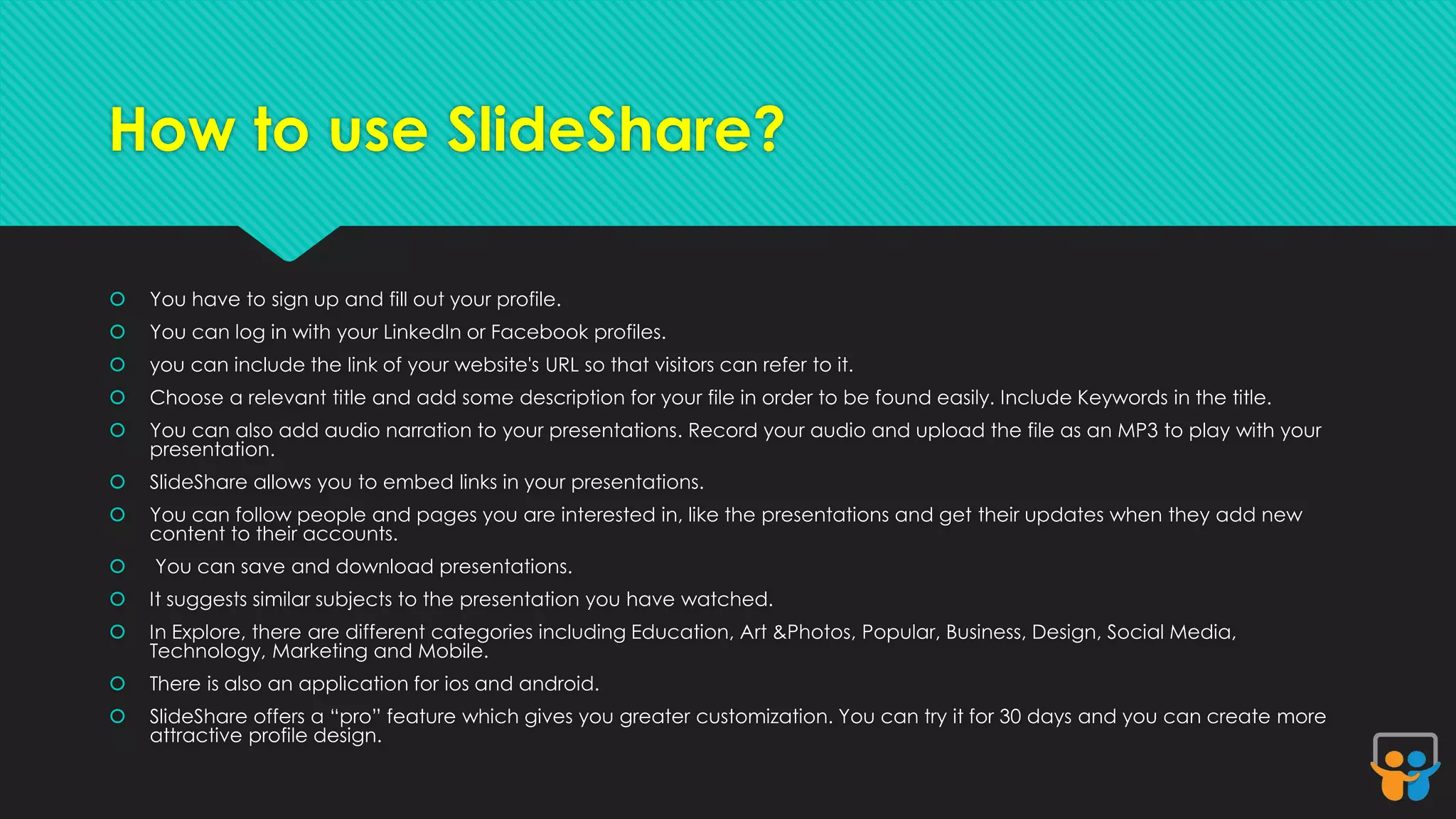 How to use SlideShare?

You have to sign up and fill out your profile.

You can log in with your LinkedIn or Facebook profiles.

you can include the link of your website's URL so that visitors can refer to it.

Choose a relevant title and add some description for your file in order to be found easily. Include Keywords in the title.

You can also add audio narration to your presentations. Record your audio and upload the file as an MP3 to play with your presentation.

SlideShare allows you to embed links in your presentations.

You can follow people and pages you are interested in, like the presentations and get their updates when they add new content to their accounts.

You can save and download presentations.

It suggests similar subjects to the presentation you have watched.

In Explore, there are different categories including Education, Art &Photos, Popular, Business, Design, Social Media, Technology, Marketing and Mobile.

There is also an application for ios and android.

SlideShare offers a “pro” feature which gives you greater customization. You can try it for 30 days and you can create more attractive profile design.